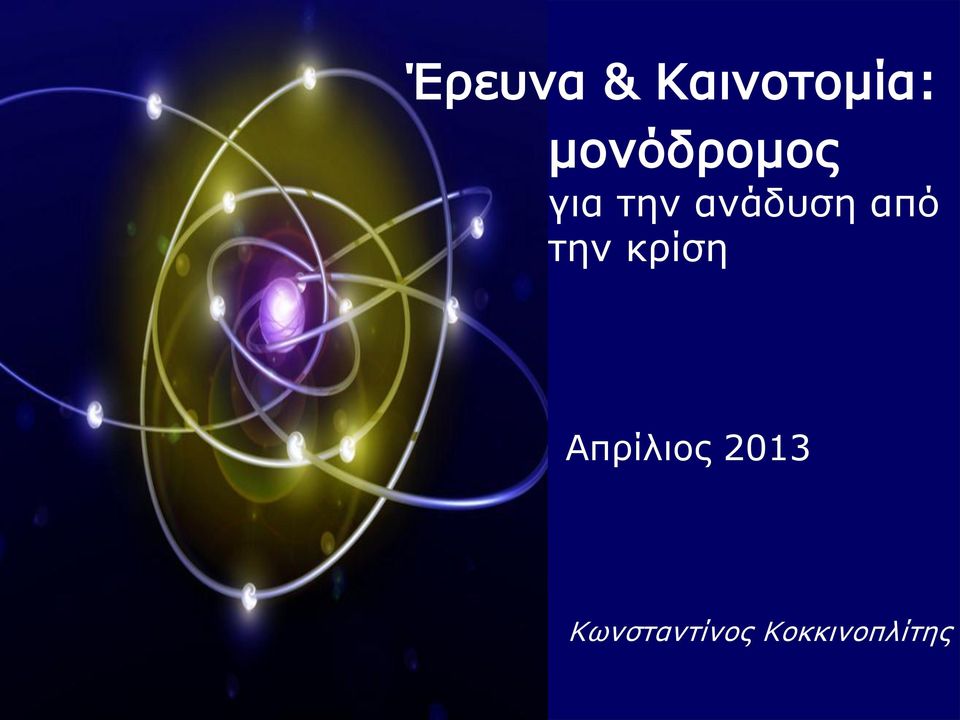 Έρευνα & Καινοτομία: μονόδρομος
για την ανάδυση από την κρίση

Απρίλιος 2013

Κωνσταντίνος Κοκκινοπλίτης